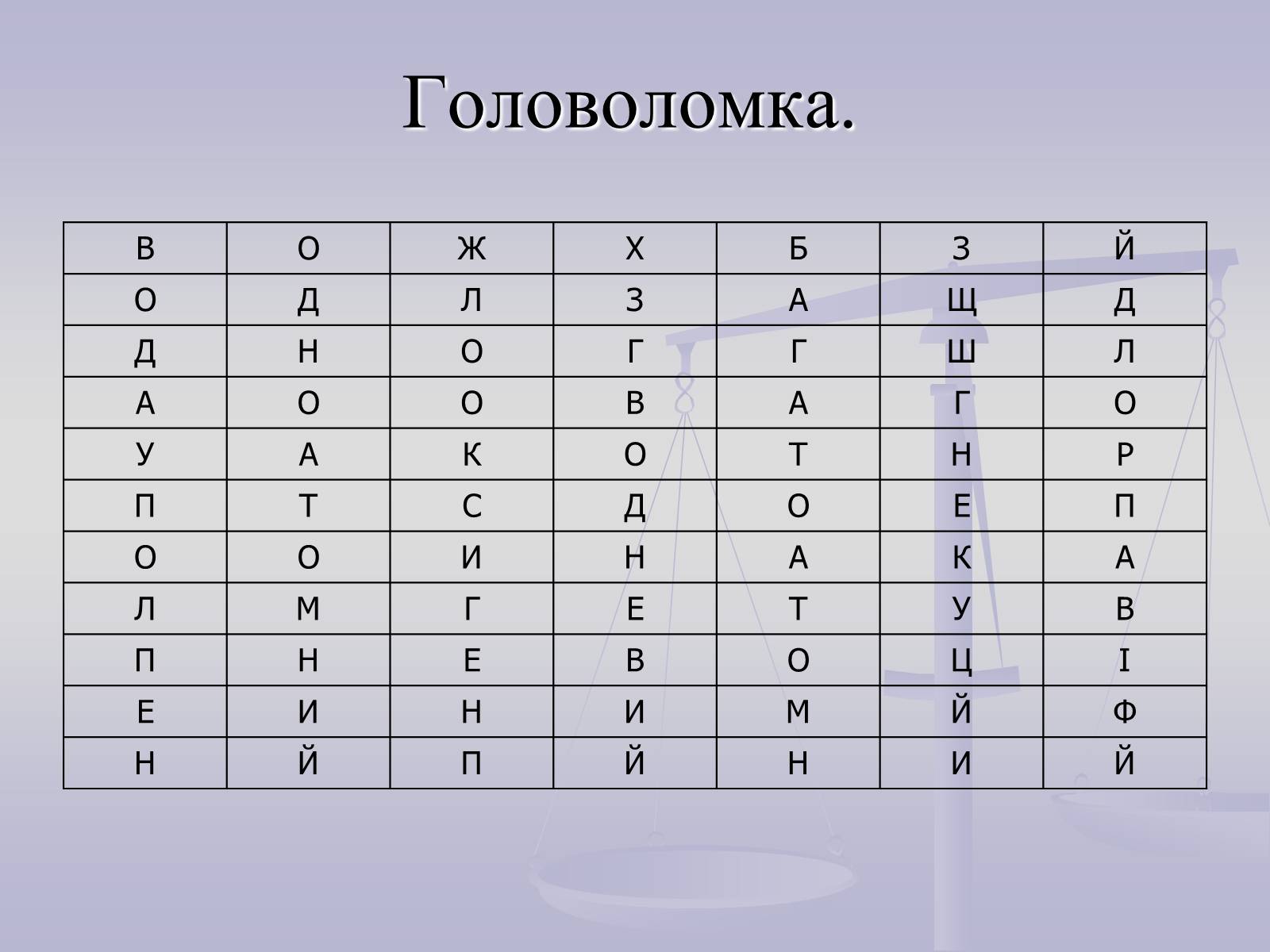 Головоломка.

| В | О | Ж | Х | Б | З | Й |
|---|---|---|---|---|---|---|
| О | Д | Л | З | А | Щ | Д |
| Д | Н | О | Г | Г | Ш | Л |
| А | О | О | В | А | Г | О |
| У | А | К | О | Т | Н | Р |
| П | Т | С | Д | О | Е | П |
| О | О | И | Н | А | К | А |
| Л | М | Г | Е | Т | У | В |
| П | Н | Е | В | О | Ц | І |
| Е | И | Н | И | М | Й | Ф |
| Н | Й | П | Й | Н | И | Й |